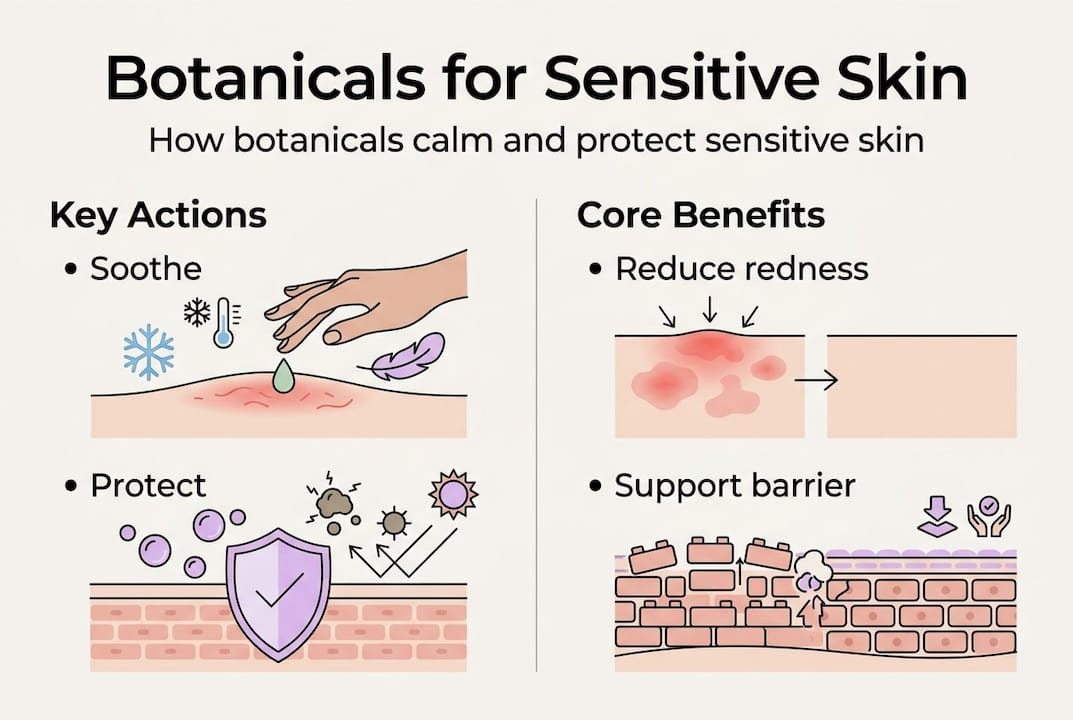 Botanicals for Sensitive Skin

How botanicals calm and protect sensitive skin

Key Actions

• Soothe

• Protect

Core Benefits

• Reduce redness

• Support barrier